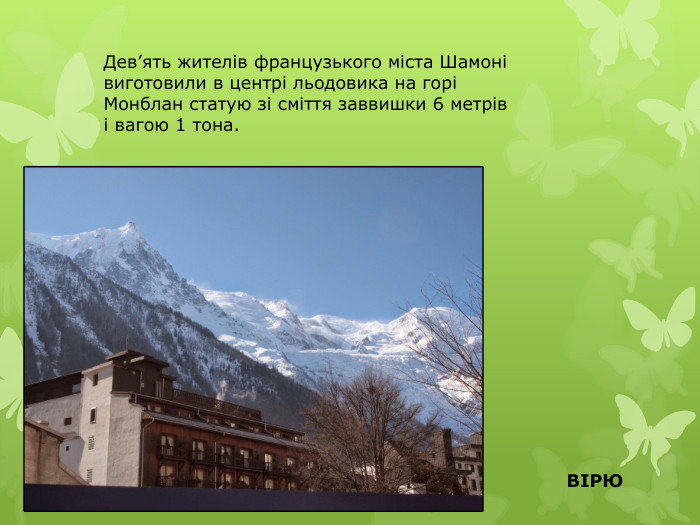 Дев’ять жителів французького міста Шамоні виготовили в центрі льодовика на горі Монблан статую зі сміття заввишки 6 метрів і вагою 1 тона.

ВІРЮ